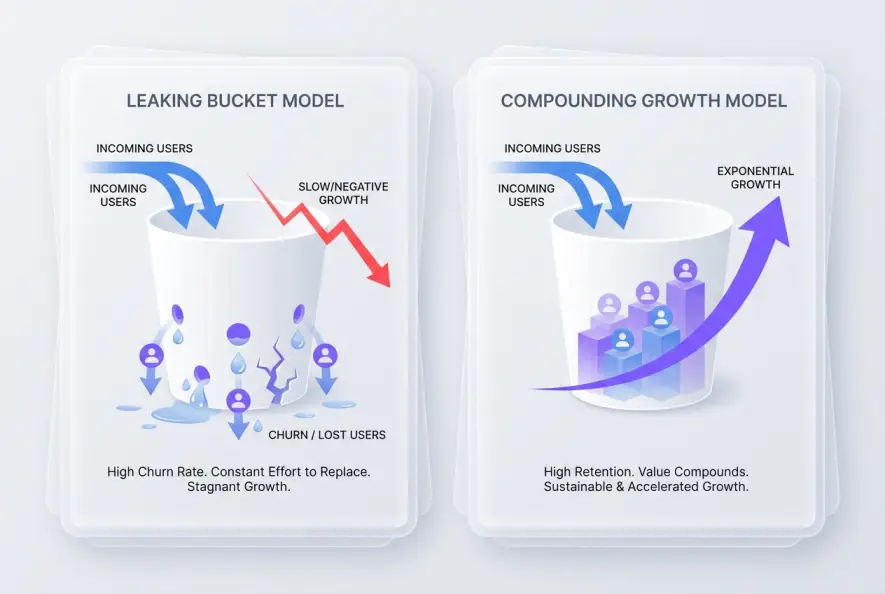 LEAKING BUCKET MODEL

INCOMING USERS

INCOMING USERS

SLOW/NEGATIVE GROWTH

CHURN / LOST USERS

High Churn Rate. Constant Effort to Replace. Stagnant Growth.

COMPOUNDING GROWTH MODEL

INCOMING USERS

INCOMING USERS

EXPONENTIAL GROWTH

High Retention. Value Compounds. Sustainable & Accelerated Growth.